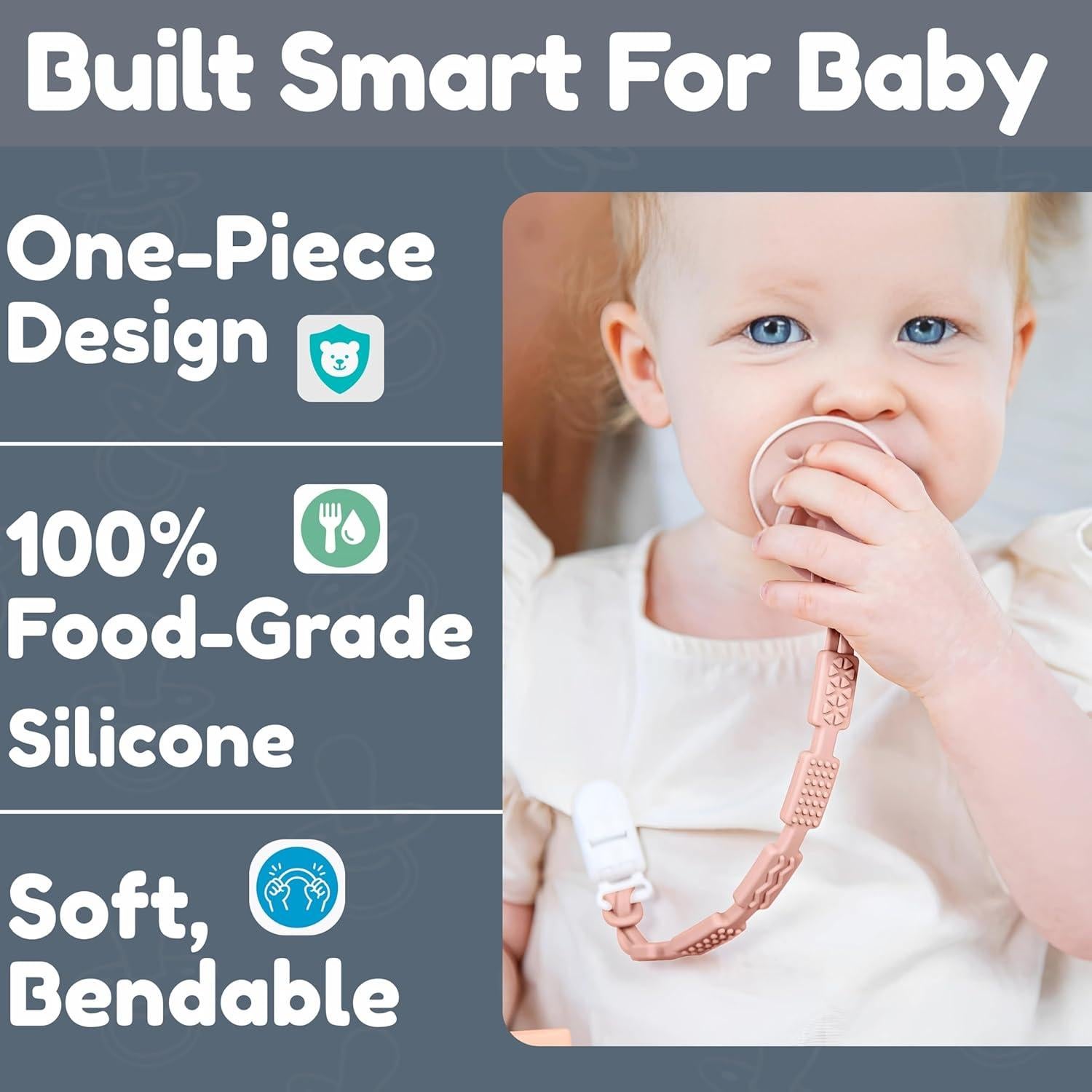 Built Smart For Baby

One-Piece Design

100% Food-Grade Silicone

Soft, Bendable